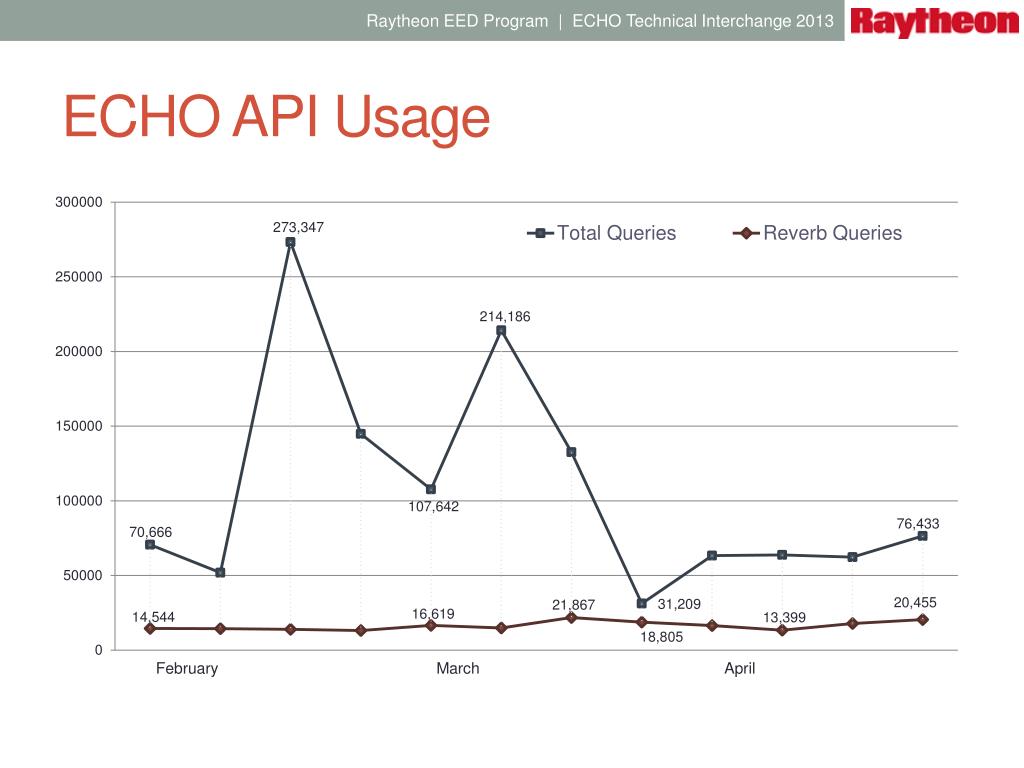 Raytheon EED Program | ECHO Technical Interchange 2013

Raytheon

ECHO API Usage

300000
250000
200000
150000
100000
50000
0

Total Queries
Reverb Queries

273,347
214,186
107,642
70,666
76,433
31,209
14,544
16,619
21,867
18,805
13,399
20,455

February
March
April